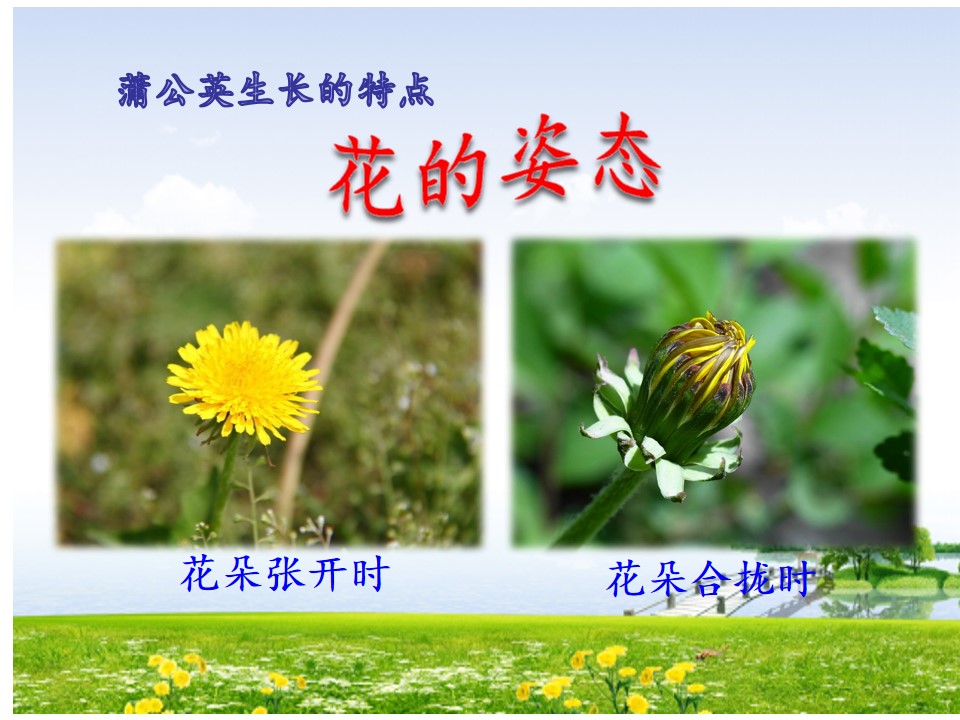 蒲公英生长的特点

花的姿态

花朵张开时

花朵合拢时